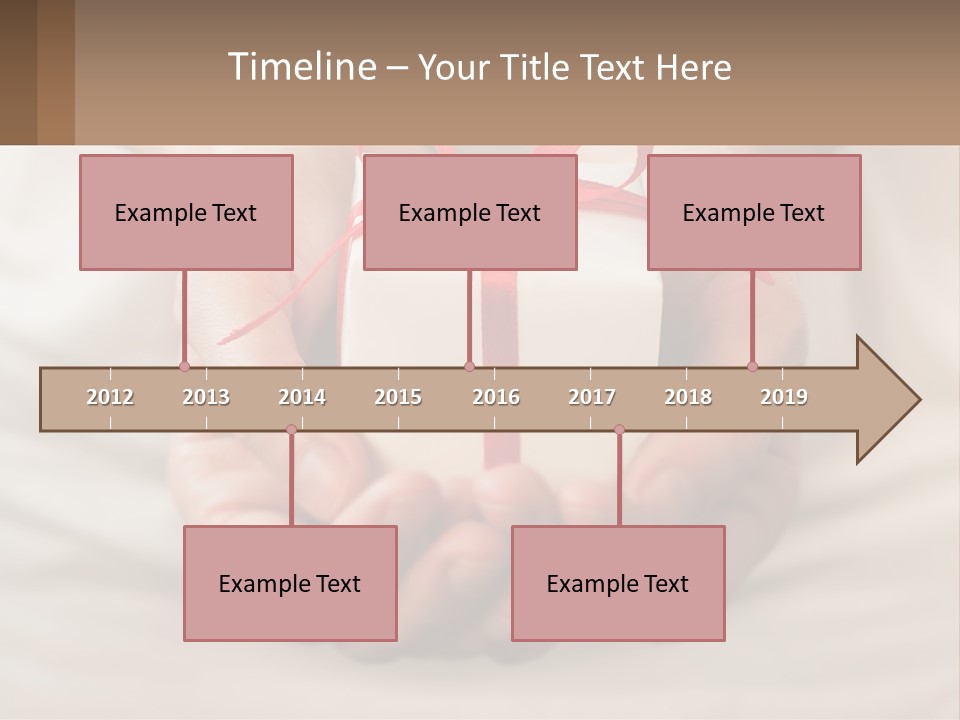 Timeline – Your Title Text Here

Example Text

Example Text

Example Text

2012 2013 2014 2015 2016 2017 2018 2019

Example Text

Example Text